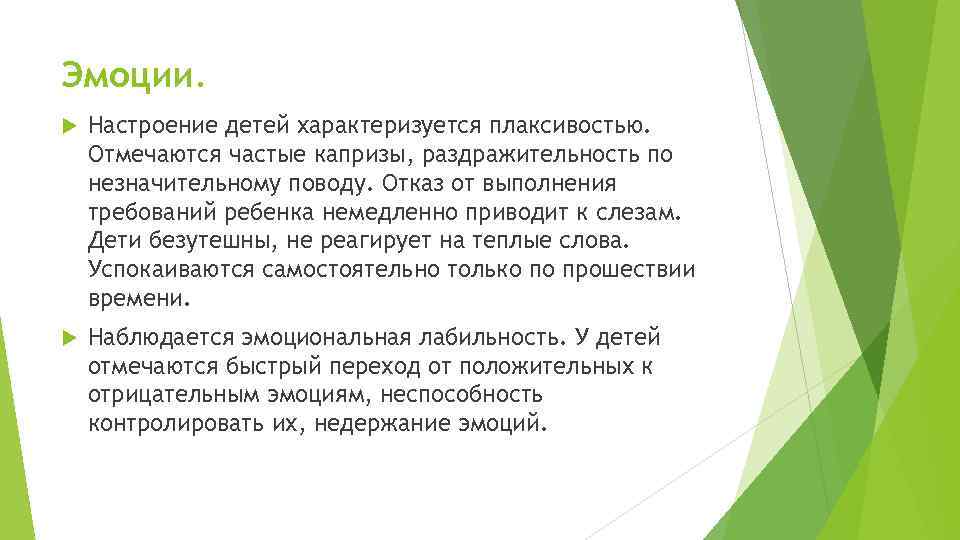 Эмоции.

Настроение детей характеризуется плаксивостью. Отмечаются частые капризы, раздражительность по незначительному поводу. Отказ от выполнения требований ребенка немедленно приводит к слезам. Дети безутешны, не реагирует на теплые слова. Успокаиваются самостоятельно только по прошествии времени.

Наблюдается эмоциональная лабильность. У детей отмечаются быстрый переход от положительных к отрицательным эмоциям, неспособность контролировать их, недержание эмоций.